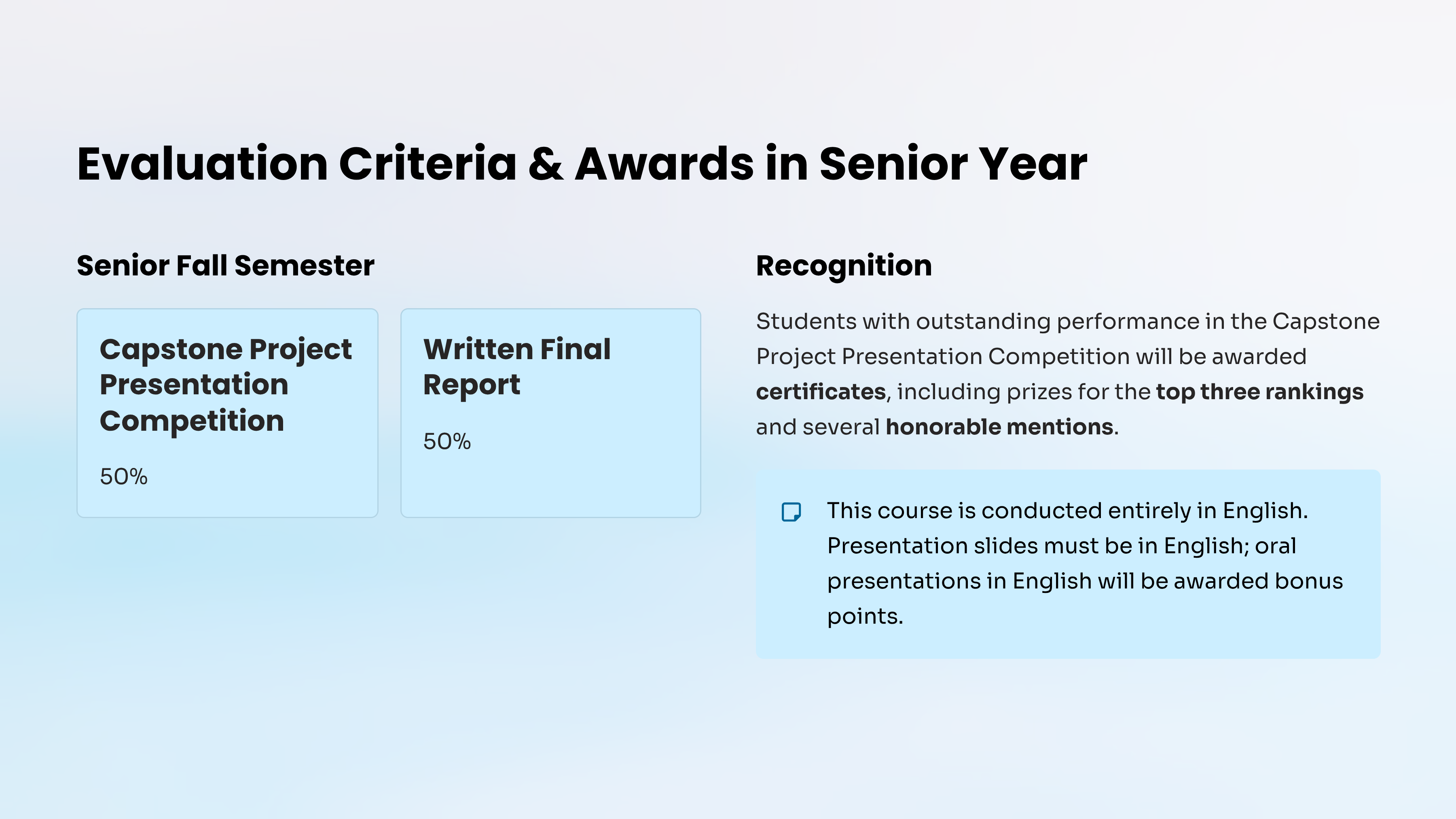 Evaluation Criteria & Awards in Senior Year

Senior Fall Semester

Capstone Project Presentation Competition

50%

Written Final Report

50%

Recognition

Students with outstanding performance in the Capstone Project Presentation Competition will be awarded certificates, including prizes for the top three rankings and several honorable mentions.

This course is conducted entirely in English. Presentation slides must be in English; oral presentations in English will be awarded bonus points.